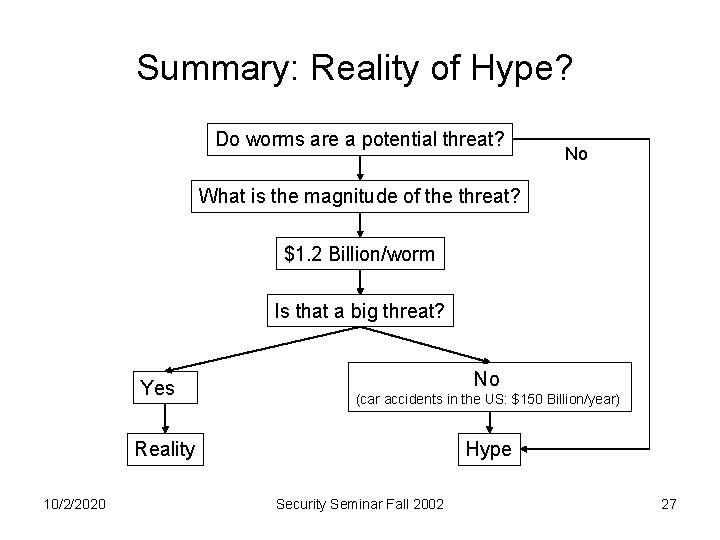 Summary: Reality of Hype?

Do worms are a potential threat?

No

What is the magnitude of the threat?

\$1.2 Billion/worm

Is that a big threat?

Yes

No
(car accidents in the US: \$150 Billion/year)

Reality

Hype

10/2/2020

Security Seminar Fall 2002

27